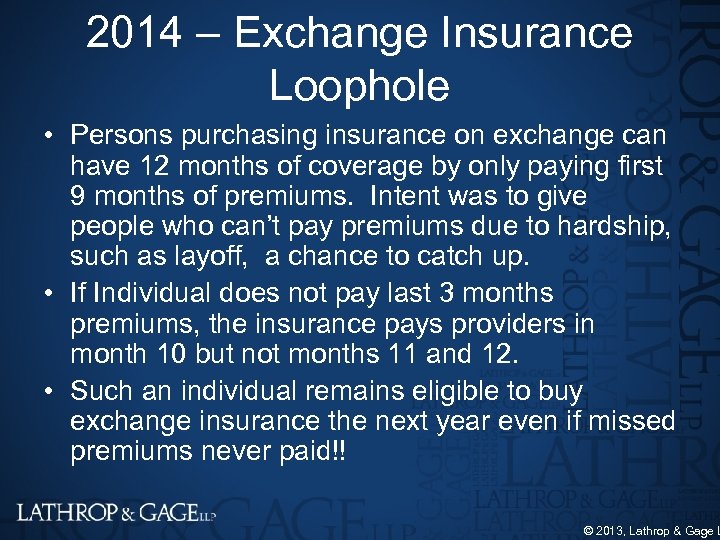 2014 – Exchange Insurance Loophole

• Persons purchasing insurance on exchange can have 12 months of coverage by only paying first 9 months of premiums. Intent was to give people who can't pay premiums due to hardship, such as layoff, a chance to catch up.

• If Individual does not pay last 3 months premiums, the insurance pays providers in month 10 but not months 11 and 12.

• Such an individual remains eligible to buy exchange insurance the next year even if missed premiums never paid!!

LATHROP & GAGE LLP

© 2013, Lathrop & Gage L